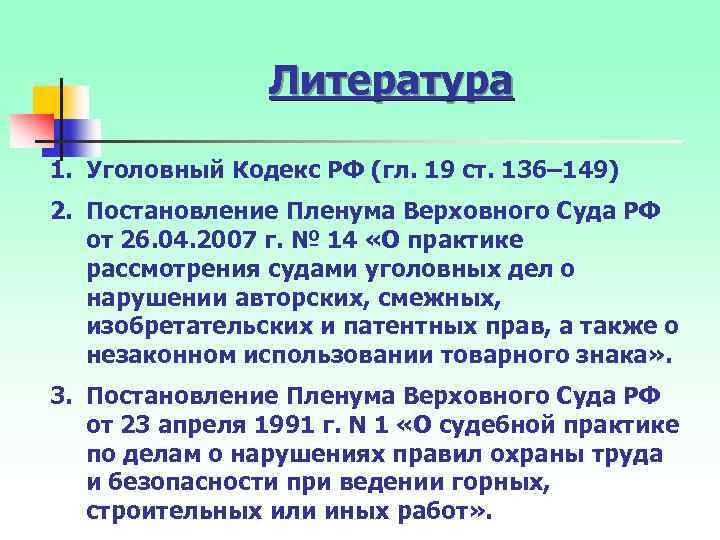 Литература

1. Уголовный Кодекс РФ (гл. 19 ст. 136–149)

2. Постановление Пленума Верховного Суда РФ от 26.04.2007 г. № 14 «О практике рассмотрения судами уголовных дел о нарушении авторских, смежных, изобретательских и патентных прав, а также о незаконном использовании товарного знака».

3. Постановление Пленума Верховного Суда РФ от 23 апреля 1991 г. N 1 «О судебной практике по делам о нарушениях правил охраны труда и безопасности при ведении горных, строительных или иных работ».